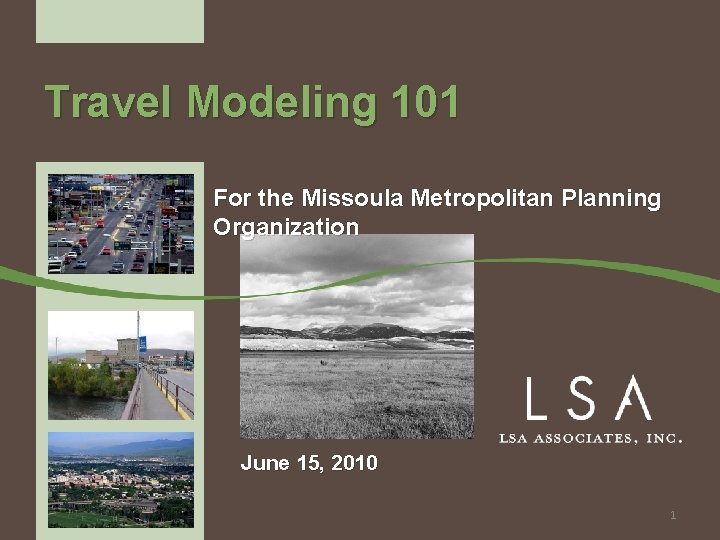 Travel Modeling 101

For the Missoula Metropolitan Planning Organization

LSA

LSA ASSOCIATES, INC.

June 15, 2010

1